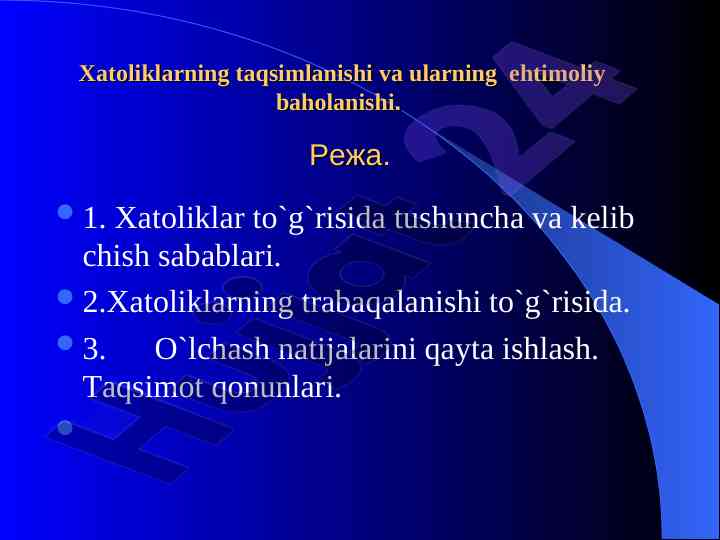 Xatoliklarning taqsimlanishi va ularning ehtimoliy baholanishi.

Режа.

1. Xatoliklar to`g`risida tushuncha va kelib chish sabablari.

2.Xatoliklarning trabaqalanishi to`g`risida.

3. O`lchash natijalarini qayta ishlash. Taqsimot qonunlari.

Hujjat24